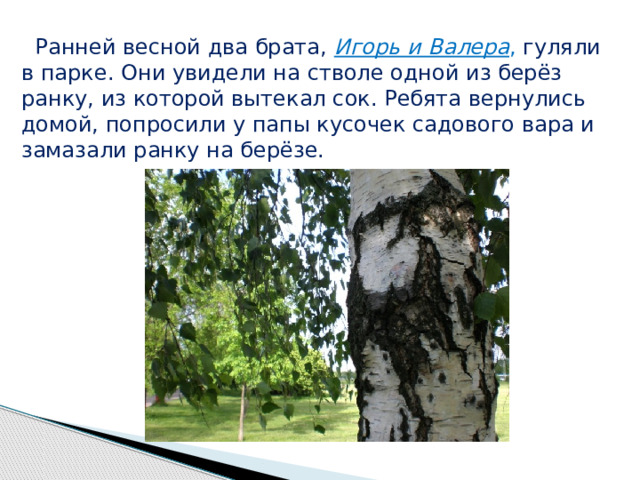 Ранней весной два брата, Игорь и Валера, гуляли в парке. Они увидели на стволе одной из берёз ранку, из которой вытекал сок. Ребята вернулись домой, попросили у папы кусочек садового вара и замазали ранку на берёзе.